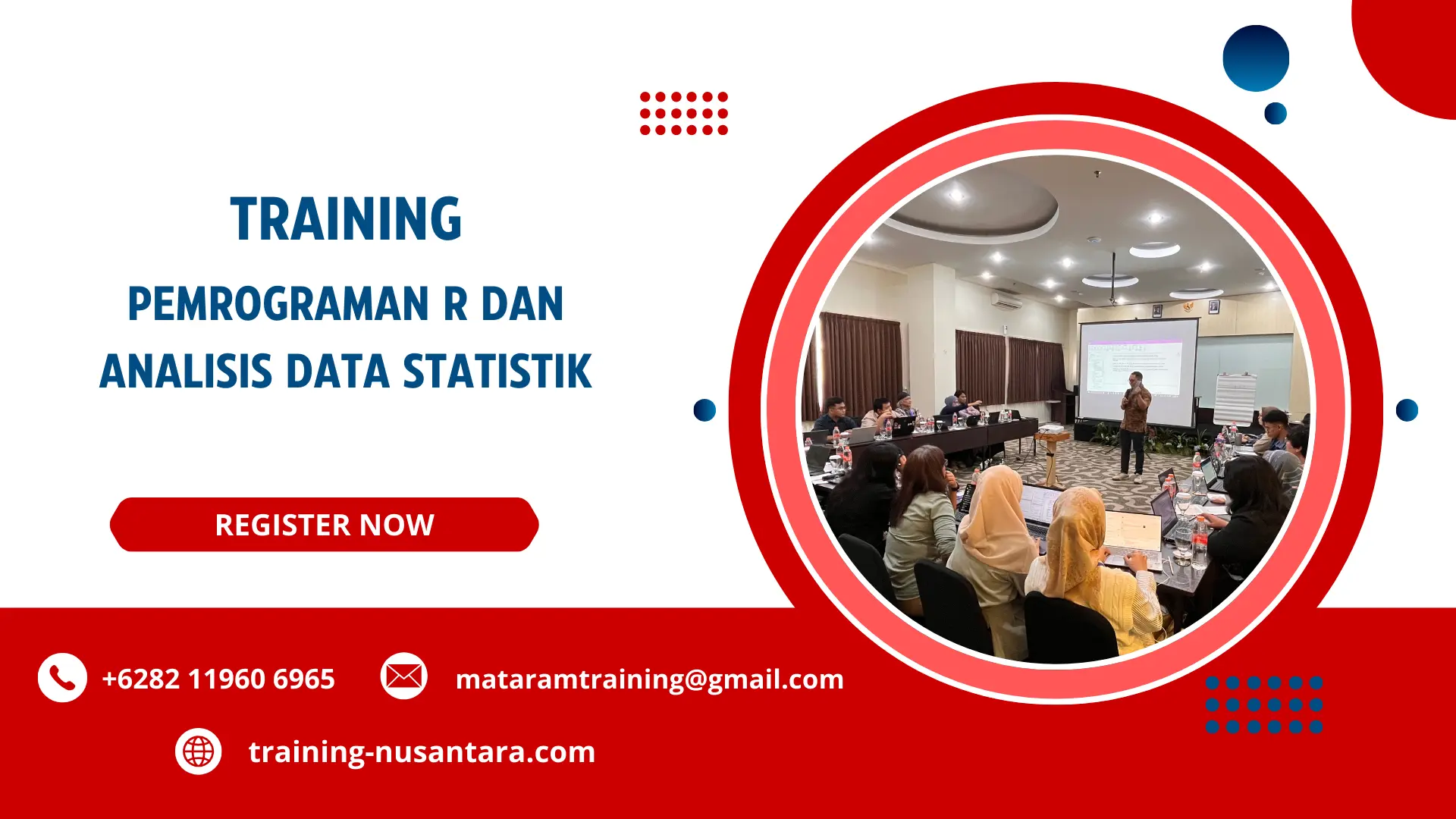 TRAINING

PEMROGRAMAN R DAN ANALISIS DATA STATISTIK

REGISTER NOW

+6282 11960 6965

mataramtraining@gmail.com

training-nusantara.com